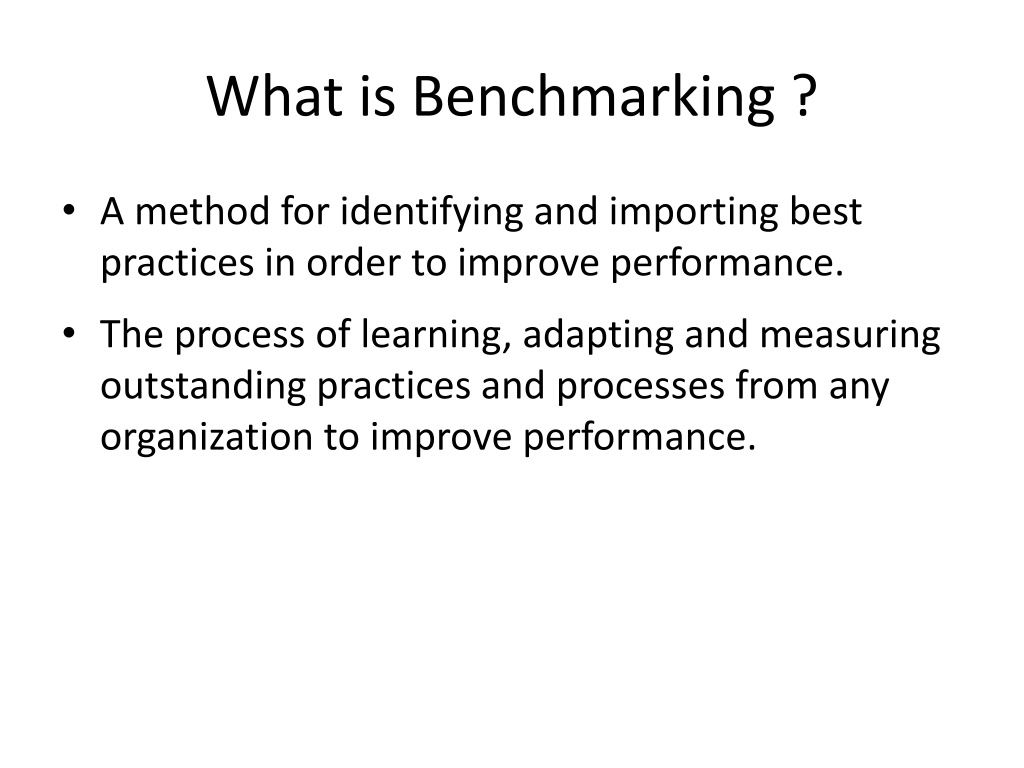 What is Benchmarking ?

• A method for identifying and importing best practices in order to improve performance.

• The process of learning, adapting and measuring outstanding practices and processes from any organization to improve performance.